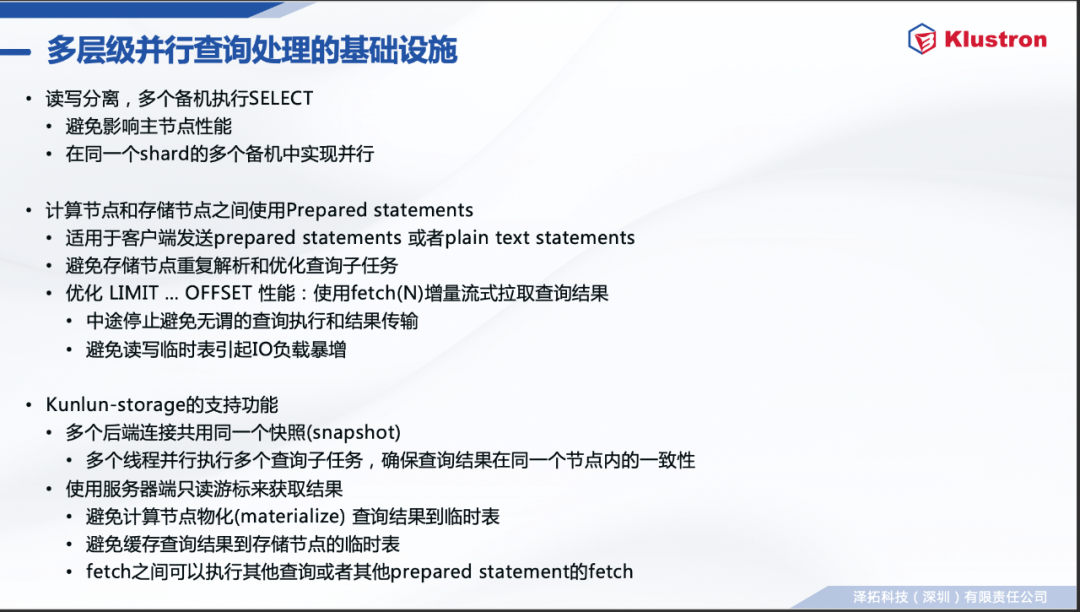 多层级并行查询处理的基础设施

Klustron

• 读写分离，多个备机执行SELECT
  • 避免影响主节点性能
  • 在同一个shard的多个备机中实现并行

• 计算节点和存储节点之间使用Prepared statements
  • 适用于客户端发送prepared statements 或者plain text statements
  • 避免存储节点重复解析和优化查询子任务
  • 优化 LIMIT ... OFFSET 性能：使用fetch(N)增量流式拉取查询结果
    • 中途停止避免无谓的查询执行和结果传输
    • 避免读写临时表引起IO负载暴增

• Kunlun-storage的支持功能
  • 多个后端连接共用同一个快照(snapshot)
    • 多个线程并行执行多个查询子任务，确保查询结果在同一个节点内的一致性
  • 使用服务器端只读游标来获取结果
    • 避免计算节点物化(materialize) 查询结果到临时表
    • 避免缓存查询结果到存储节点的临时表
    • fetch之间可以执行其他查询或者其他prepared statement的fetch

泽拓科技（深圳）有限责任公司